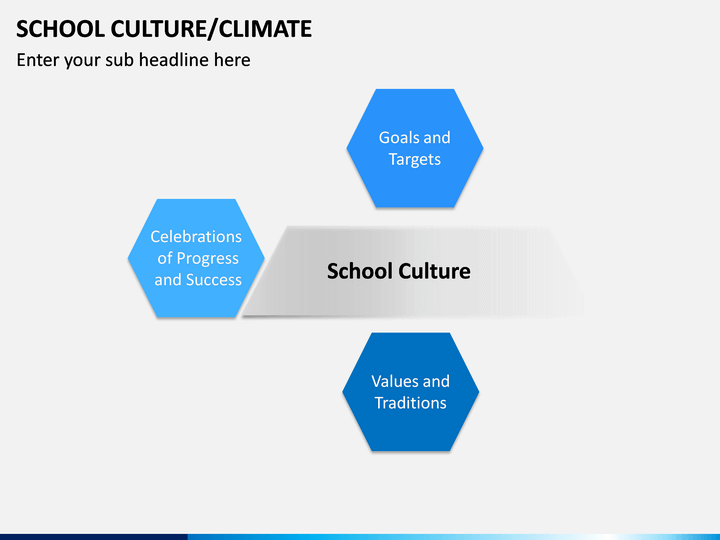 SCHOOL CULTURE/CLIMATE

Enter your sub headline here

Goals and Targets

Celebrations of Progress and Success

School Culture

Values and Traditions